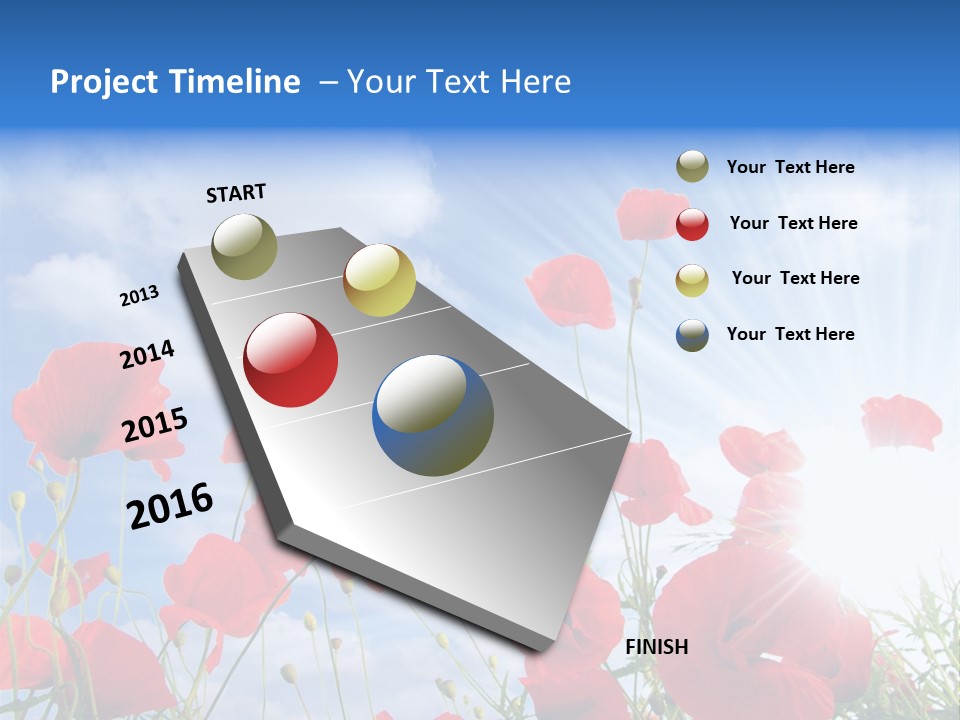 Project Timeline – Your Text Here

START

2013

2014

2015

2016

FINISH

Your Text Here

Your Text Here

Your Text Here

Your Text Here